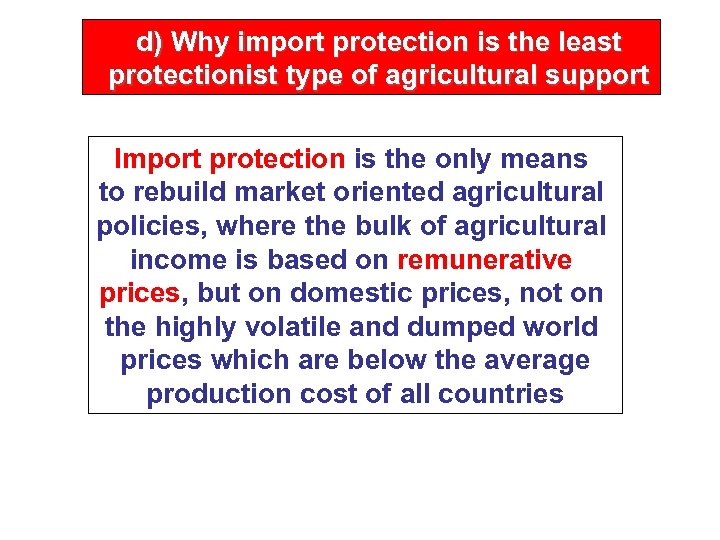 d) Why import protection is the least protectionist type of agricultural support

Import protection is the only means to rebuild market oriented agricultural policies, where the bulk of agricultural income is based on remunerative prices, but on domestic prices, not on the highly volatile and dumped world prices which are below the average production cost of all countries